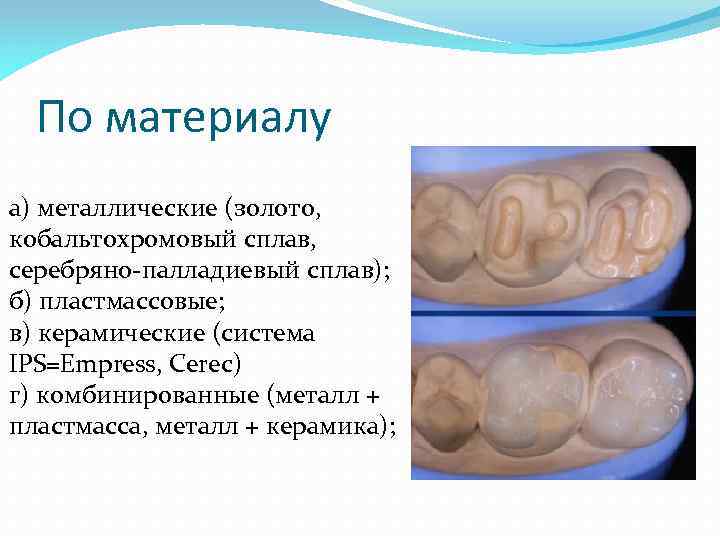 По материалу

а) металлические (золото, кобальтохромовый сплав, серебряно-палладиевый сплав);
б) пластмассовые;
в) керамические (система IPS=Empress, Cerec)
г) комбинированные (металл + пластмасса, металл + керамика);